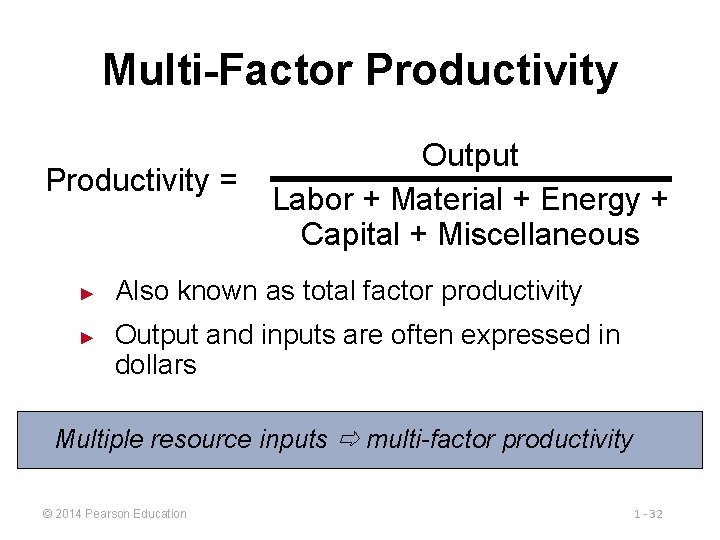 Multi-Factor Productivity

$\text{Productivity} = \frac{\text{Output}}{\text{Labor + Material + Energy + Capital + Miscellaneous}}$

► Also known as total factor productivity

► Output and inputs are often expressed in dollars

Multiple resource inputs ⇨ multi-factor productivity

© 2014 Pearson Education

1 - 32